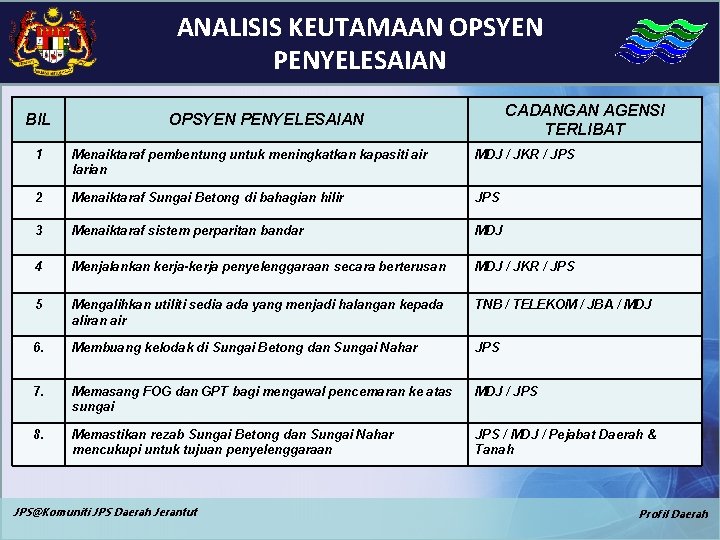 ANALISIS KEUTAMAAN OPSYEN PENYELESAIAN

| BIL | OPSYEN PENYELESAIAN | CADANGAN AGENSI TERLIBAT |
|---|---|---|
| 1 | Menaiktaraf pembentung untuk meningkatkan kapasiti air larian | MDJ / JKR / JPS |
| 2 | Menaiktaraf Sungai Betong di bahagian hilir | JPS |
| 3 | Menaiktaraf sistem perparitan bandar | MDJ |
| 4 | Menjalankan kerja-kerja penyelenggaraan secara berterusan | MDJ / JKR / JPS |
| 5 | Mengalihkan utiliti sedia ada yang menjadi halangan kepada aliran air | TNB / TELEKOM / JBA / MDJ |
| 6. | Membuang kelodak di Sungai Betong dan Sungai Nahar | JPS |
| 7. | Memasang FOG dan GPT bagi mengawal pencemaran ke atas sungai | MDJ / JPS |
| 8. | Memastikan rezab Sungai Betong dan Sungai Nahar mencukupi untuk tujuan penyelenggaraan | JPS / MDJ / Pejabat Daerah & Tanah |

JPS@Komuniti JPS Daerah Jerantut

Profil Daerah